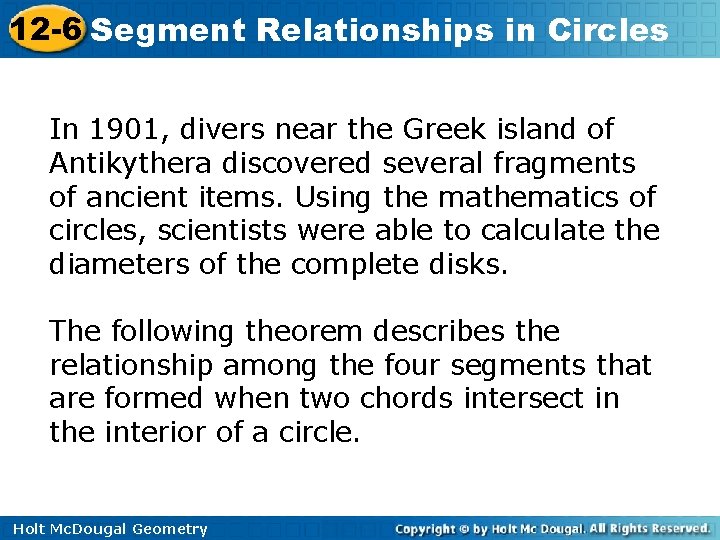 12-6 Segment Relationships in Circles

In 1901, divers near the Greek island of Antikythera discovered several fragments of ancient items. Using the mathematics of circles, scientists were able to calculate the diameters of the complete disks.

The following theorem describes the relationship among the four segments that are formed when two chords intersect in the interior of a circle.

Holt McDougal Geometry

Copyright © by Holt Mc Dougal. All Rights Reserved.